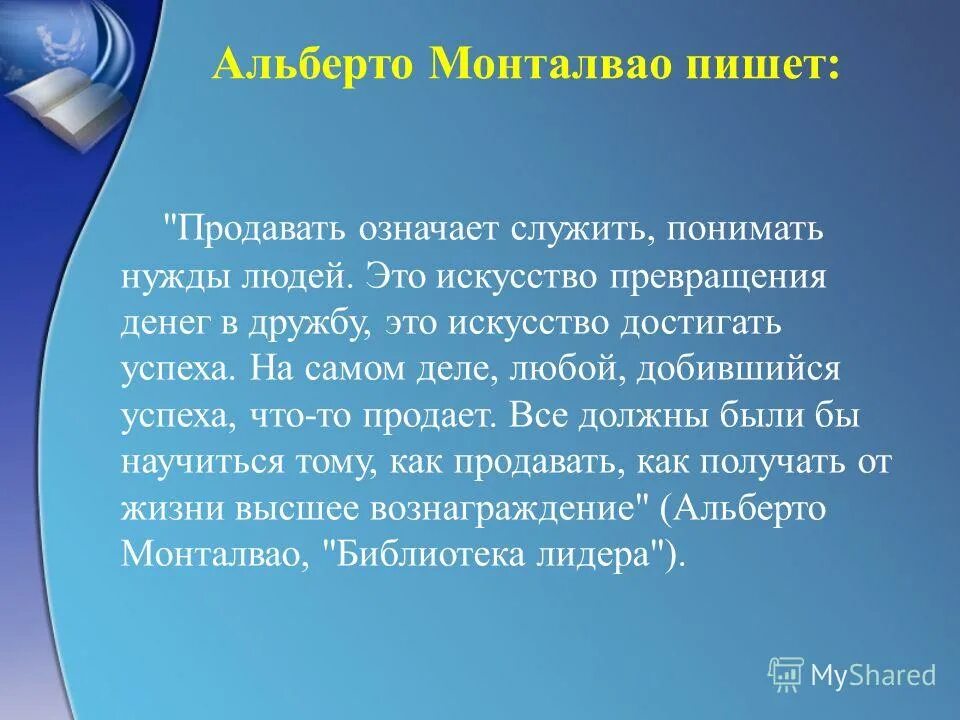 Альберто Монталвао пишет:

"Продавать означает служить, понимать нужды людей. Это искусство превращения денег в дружбу, это искусство достигать успеха. На самом деле, любой, добившийся успеха, что-то продает. Все должны были бы научиться тому, как продавать, как получать от жизни высшее вознаграждение" (Альберто Монталвао, "Библиотека лидера").

MyShared